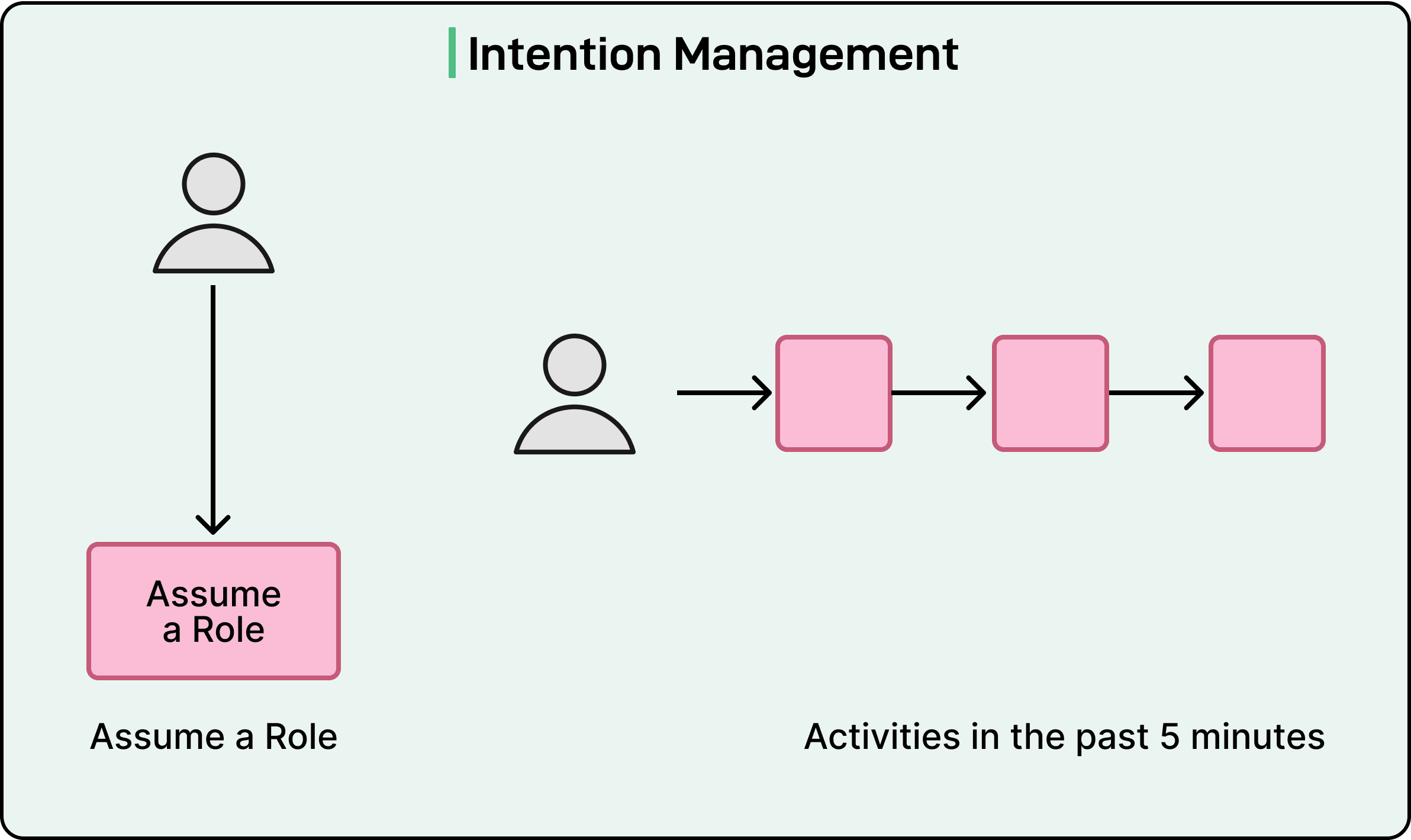 Intention Management

Assume a Role

Assume a Role

Activities in the past 5 minutes